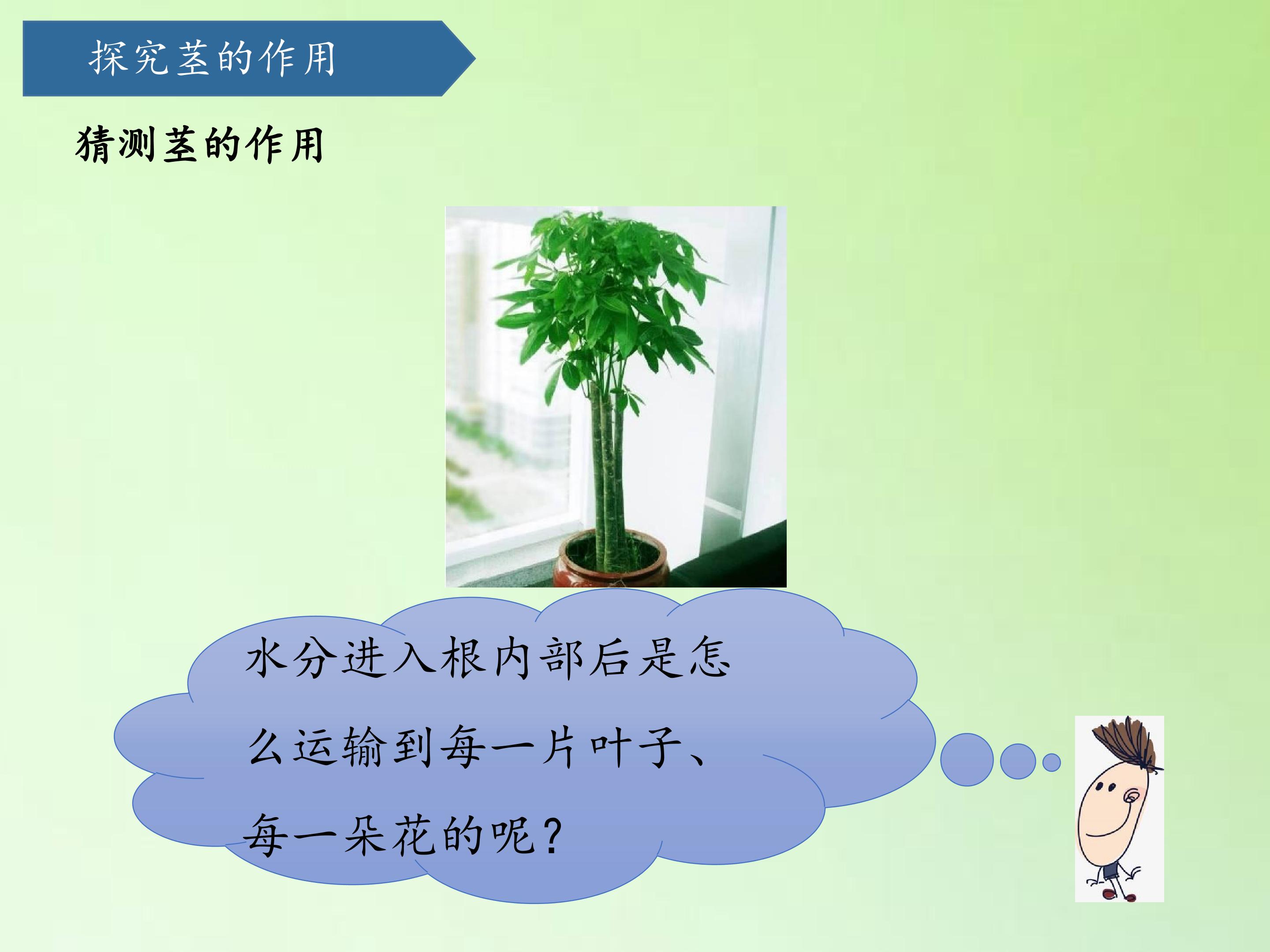 探究茎的作用

猜测茎的作用

水分进入根内部后是怎么运输到每一片叶子、每一朵花的呢？